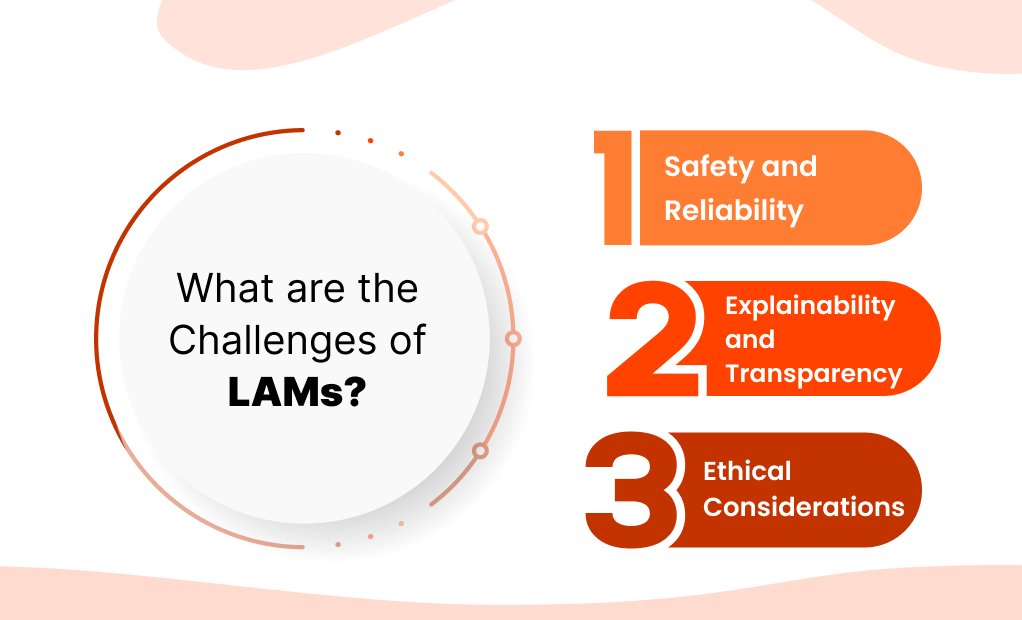 What are the Challenges of LAMs?

1 Safety and Reliability

2 Explainability and Transparency

3 Ethical Considerations